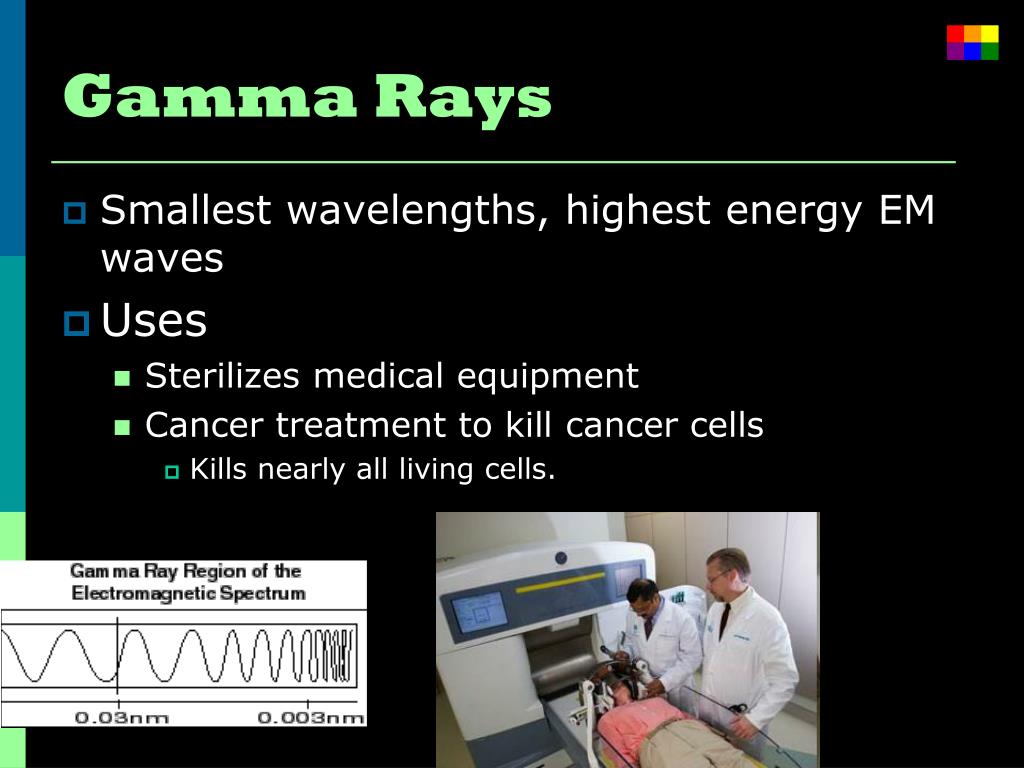 Gamma Rays

Smallest wavelengths, highest energy EM waves

Uses

Sterilizes medical equipment

Cancer treatment to kill cancer cells

Kills nearly all living cells.

Gamma Ray Region of the Electromagnetic Spectrum

0.03nm

0.003nm